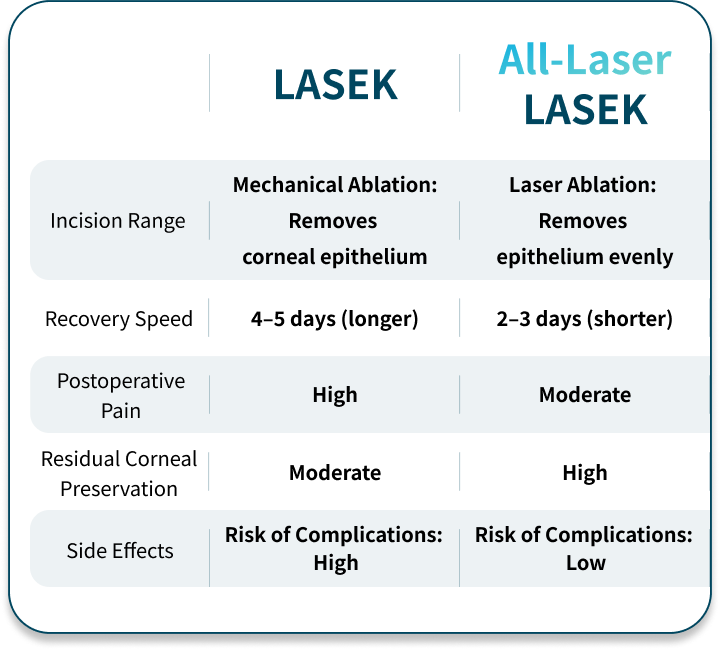 | | LASEK | All-Laser LASEK |
|---|---|---|
| Incision Range | Mechanical Ablation: Removes corneal epithelium | Laser Ablation: Removes epithelium evenly |
| Recovery Speed | 4–5 days (longer) | 2–3 days (shorter) |
| Postoperative Pain | High | Moderate |
| Residual Corneal Preservation | Moderate | High |
| Side Effects | Risk of Complications: High | Risk of Complications: Low |